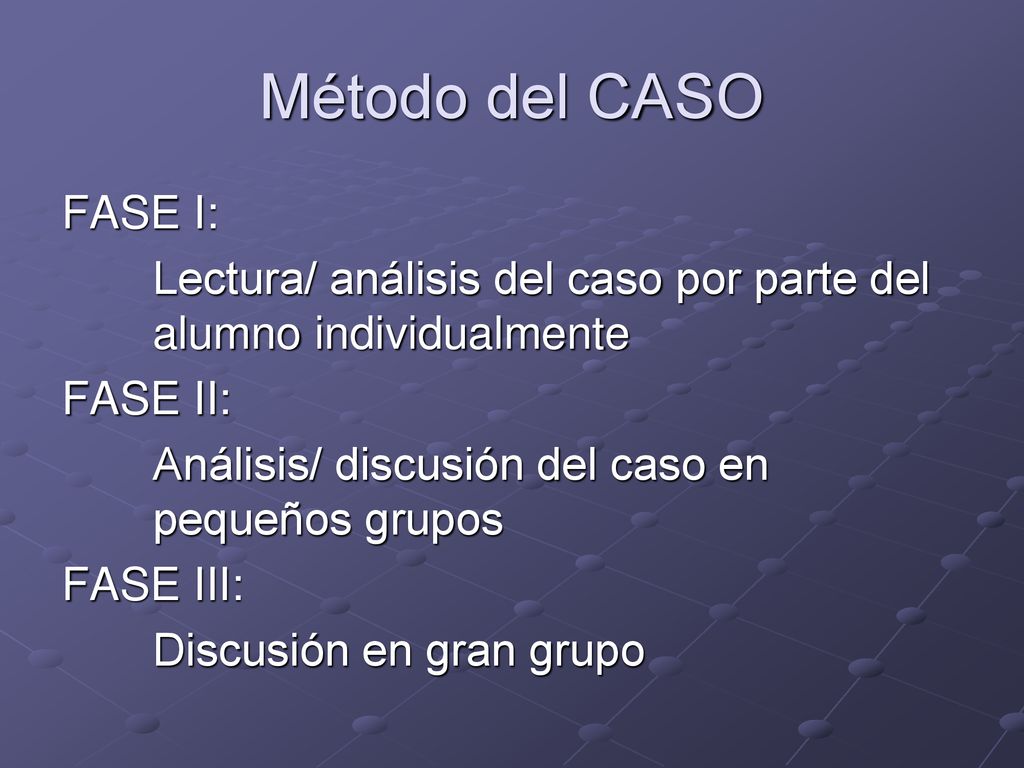 Método del CASO

FASE I:

Lectura/ análisis del caso por parte del alumno individualmente

FASE II:

Análisis/ discusión del caso en pequeños grupos

FASE III:

Discusión en gran grupo